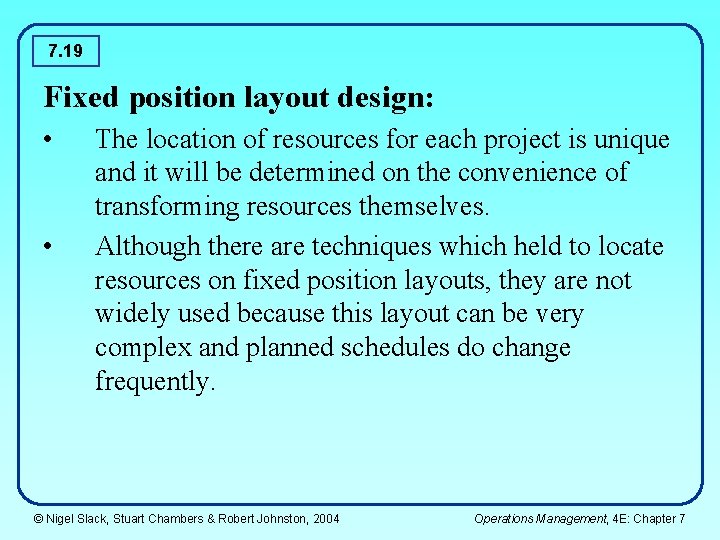 7.19

Fixed position layout design:

• The location of resources for each project is unique and it will be determined on the convenience of transforming resources themselves.

• Although there are techniques which held to locate resources on fixed position layouts, they are not widely used because this layout can be very complex and planned schedules do change frequently.

© Nigel Slack, Stuart Chambers & Robert Johnston, 2004

Operations Management, 4E: Chapter 7